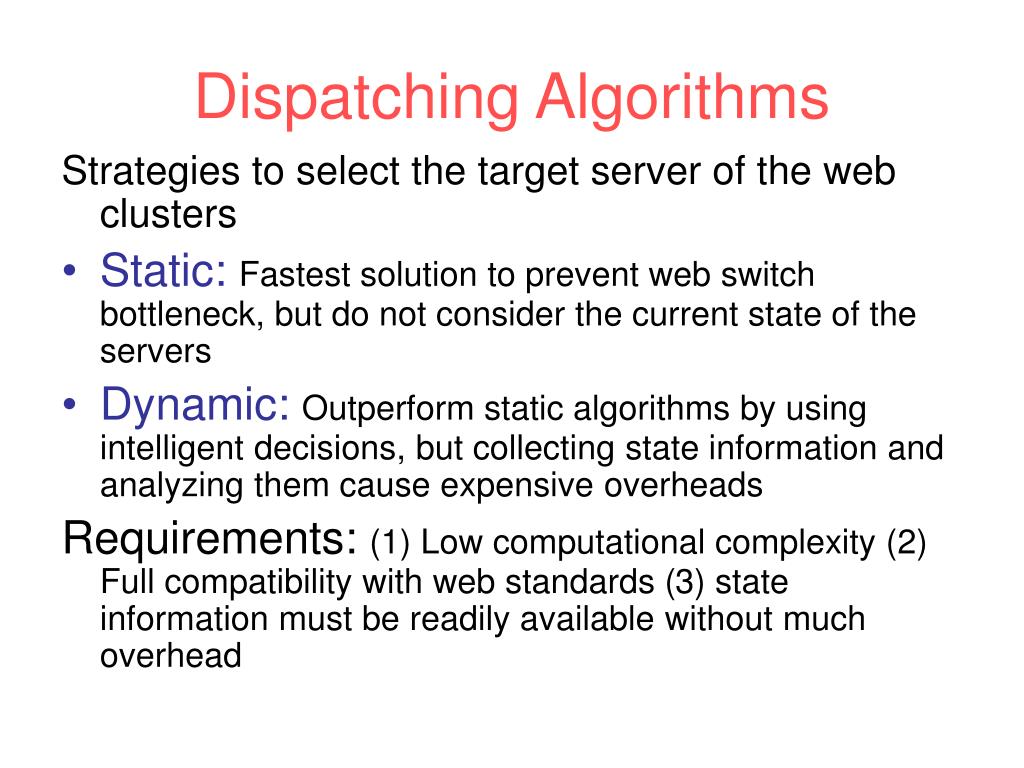 Dispatching Algorithms

Strategies to select the target server of the web clusters

• Static: Fastest solution to prevent web switch bottleneck, but do not consider the current state of the servers

• Dynamic: Outperform static algorithms by using intelligent decisions, but collecting state information and analyzing them cause expensive overheads

Requirements: (1) Low computational complexity (2) Full compatibility with web standards (3) state information must be readily available without much overhead